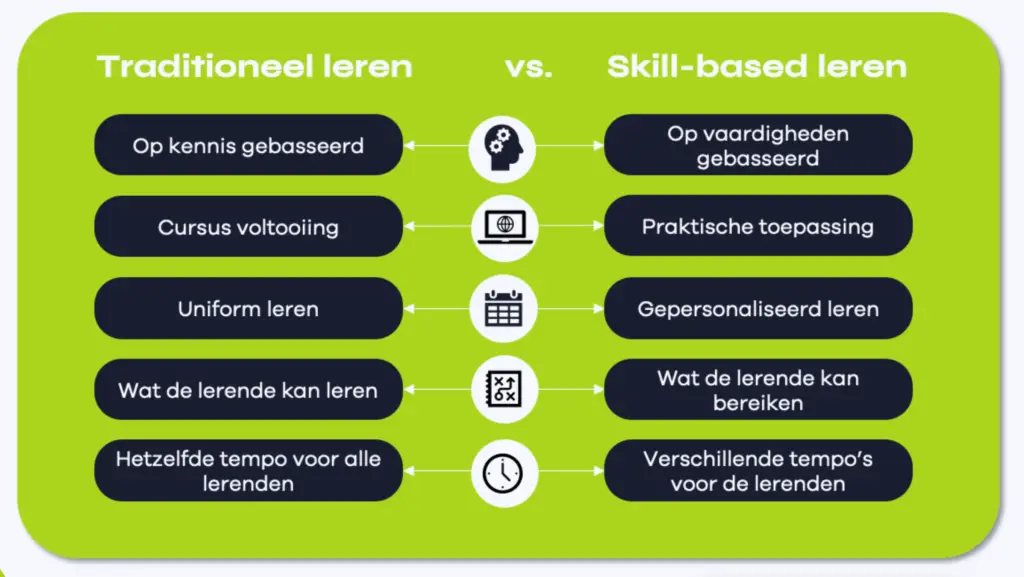 Traditioneel leren vs. Skill-based leren

Op kennis gebasseerd

Op vaardigheden gebasseerd

Cursus voltooiing

Praktische toepassing

Uniform leren

Gepersonaliseerd leren

Wat de lerende kan leren

Wat de lerende kan bereiken

Hetzelfde tempo voor alle lerenden

Verschillende tempo's voor de lerenden